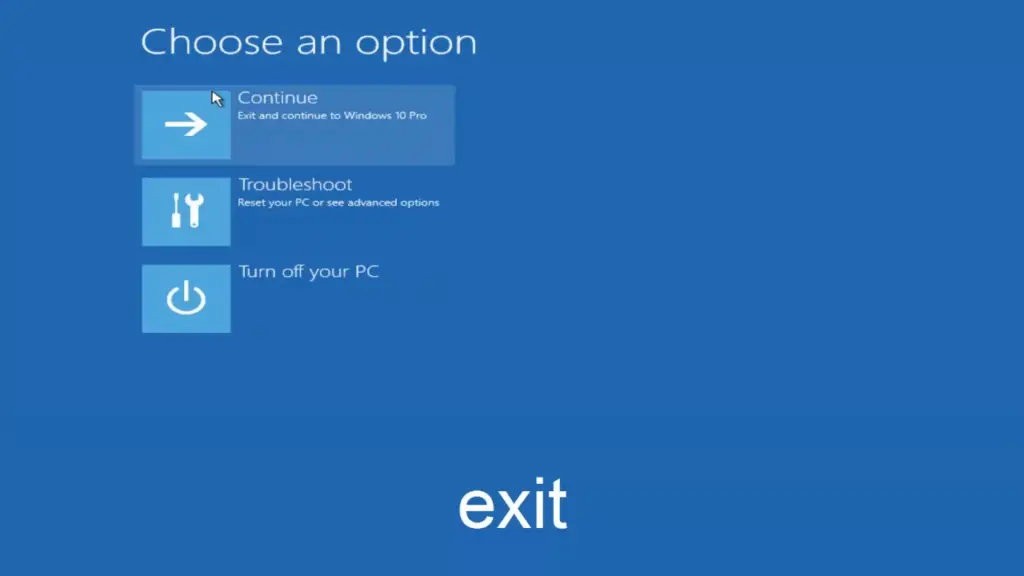 Choose an option

Continue
Exit and continue to Windows 10 Pro

Troubleshoot
Reset your PC or see advanced options

Turn off your PC

exit